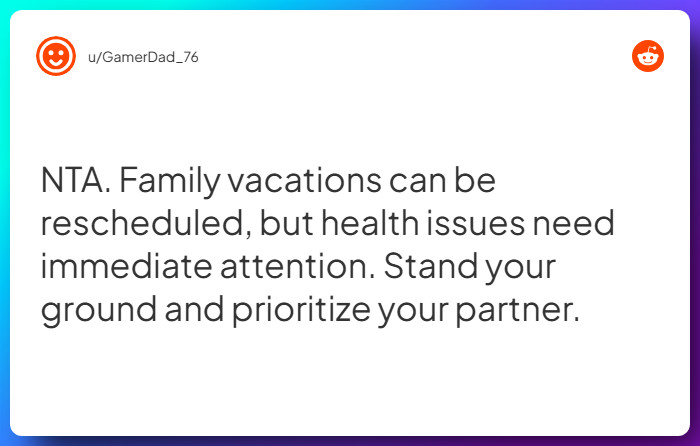 u/GamerDad_76

NTA. Family vacations can be rescheduled, but health issues need immediate attention. Stand your ground and prioritize your partner.